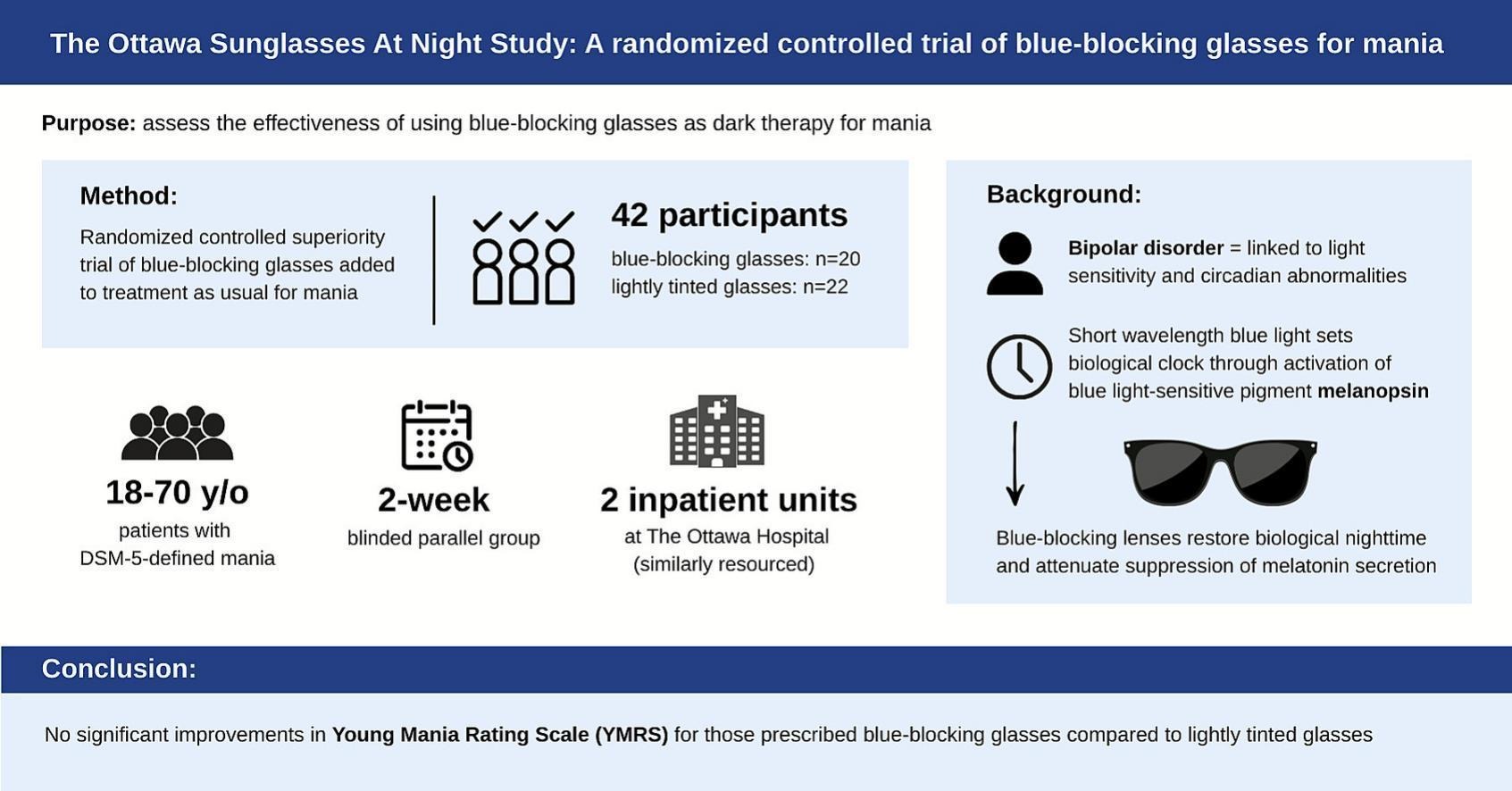 The Ottawa Sunglasses At Night Study: A randomized controlled trial of blue-blocking glasses for mania

Purpose: assess the effectiveness of using blue-blocking glasses as dark therapy for mania

Method:

Randomized controlled superiority trial of blue-blocking glasses added to treatment as usual for mania

42 participants

blue-blocking glasses: n=20
lightly tinted glasses: n=22

18-70 y/o

patients with DSM-5-defined mania

2-week

blinded parallel group

2 inpatient units

at The Ottawa Hospital (similarly resourced)

Background:

Bipolar disorder = linked to light sensitivity and circadian abnormalities

Short wavelength blue light sets biological clock through activation of blue light-sensitive pigment melanopsin

Blue-blocking lenses restore biological nighttime and attenuate suppression of melatonin secretion

Conclusion:

No significant improvements in Young Mania Rating Scale (YMRS) for those prescribed blue-blocking glasses compared to lightly tinted glasses